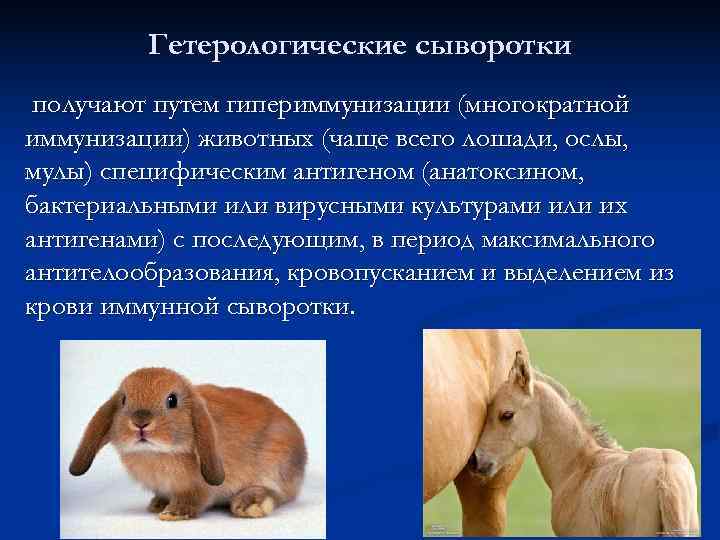 Гетерологические сыворотки

получают путем гипериммунизации (многократной иммунизации) животных (чаще всего лошади, ослы, мулы) специфическим антигеном (анатоксином, бактериальными или вирусными культурами или их антигенами) с последующим, в период максимального антителообразования, кровопусканием и выделением из крови иммунной сыворотки.